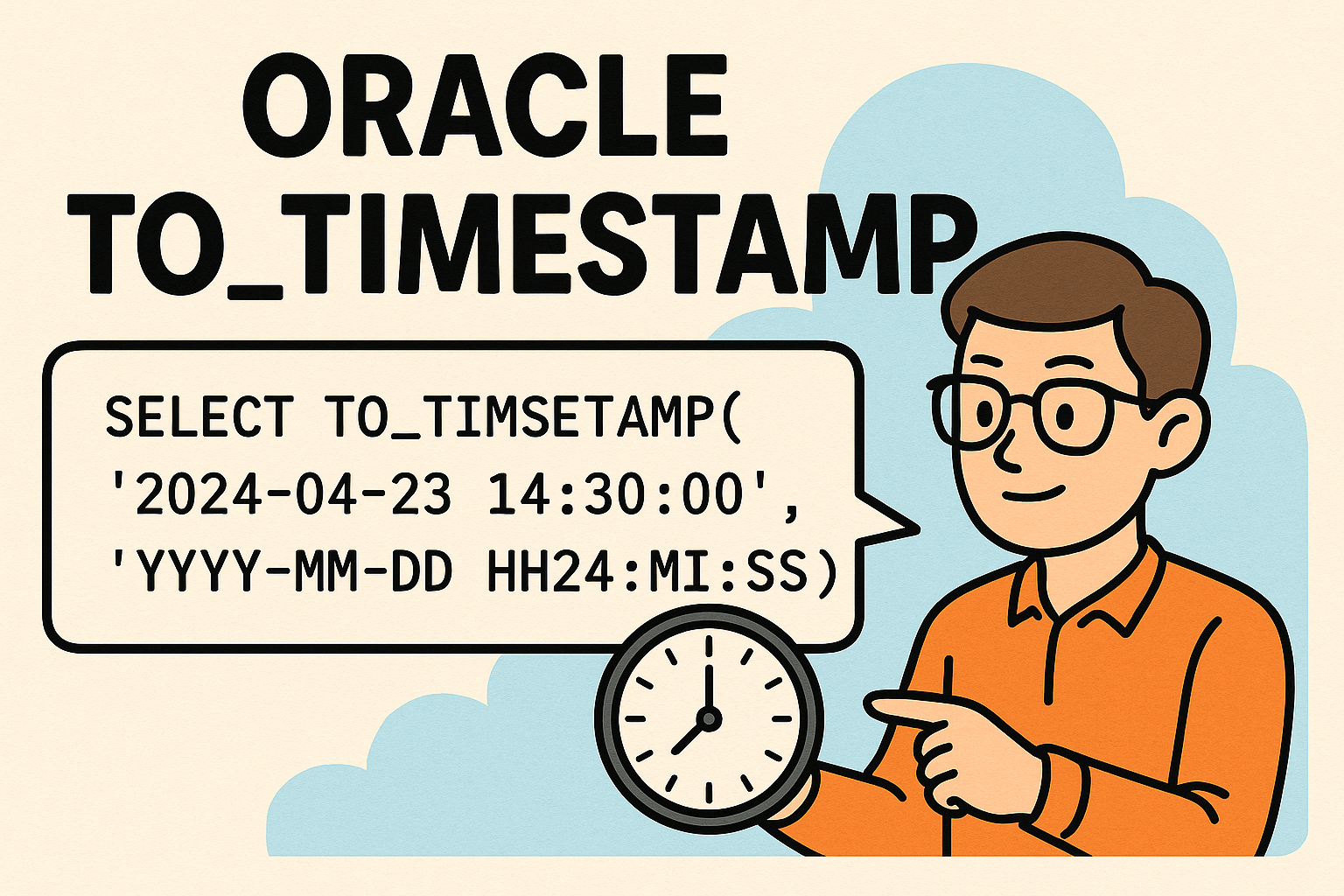 ORACLE
TO_TIMESTAMP

SELECT TO_TIMSETAMP(
'2024-04-23 14:30:00',
'YYYY-MM-DD HH24:MI:SS)